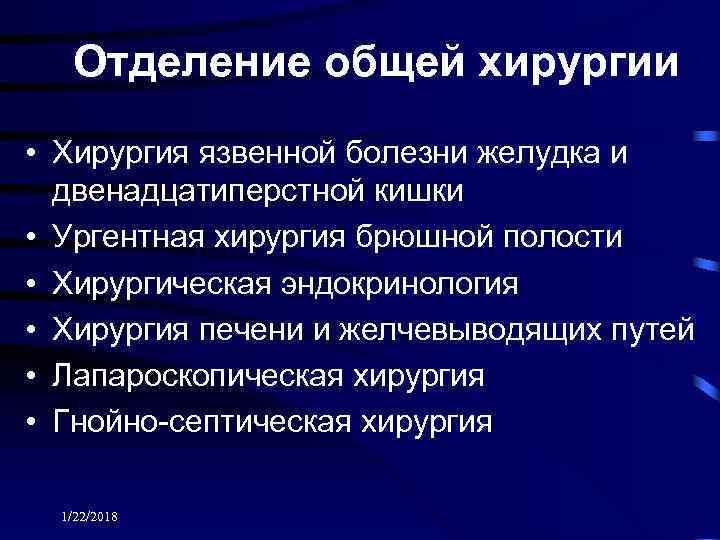 Отделение общей хирургии

• Хирургия язвенной болезни желудка и двенадцатиперстной кишки
• Ургентная хирургия брюшной полости
• Хирургическая эндокринология
• Хирургия печени и желчевыводящих путей
• Лапароскопическая хирургия
• Гнойно-септическая хирургия

1/22/2018